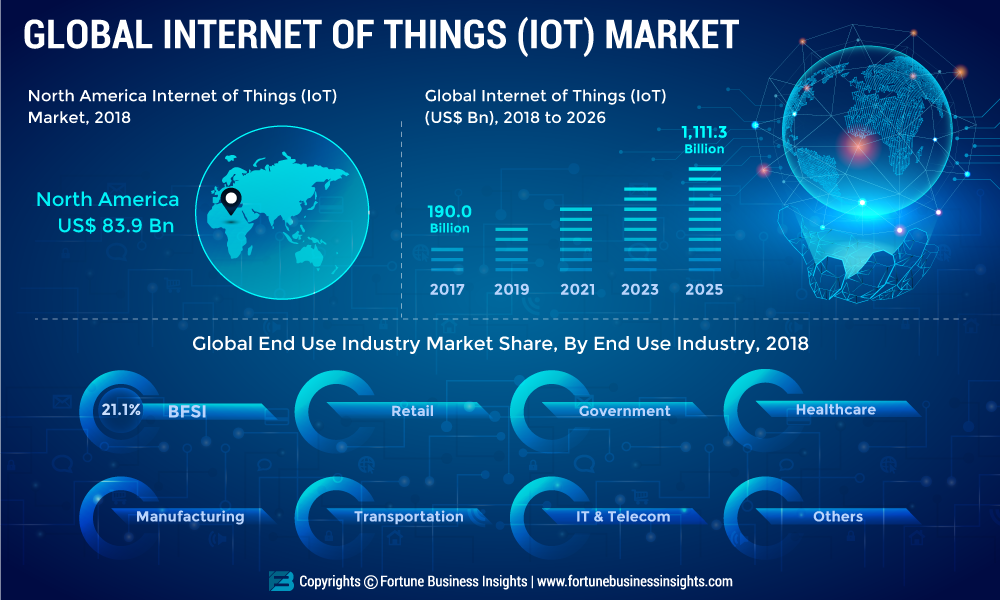 GLOBAL INTERNET OF THINGS (IOT) MARKET

North America Internet of Things (IoT) Market, 2018

North America
US$ 83.9 Bn

Global Internet of Things (IoT) (US$ Bn), 2018 to 2026

190.0 Billion

1,111.3 Billion

2017 2019 2021 2023 2025

Global End Use Industry Market Share, By End Use Industry, 2018

21.1% BFSI

Retail

Government

Healthcare

Manufacturing

Transportation

IT & Telecom

Others

Copyrights © Fortune Business Insights | www.fortunebusinessinsights.com